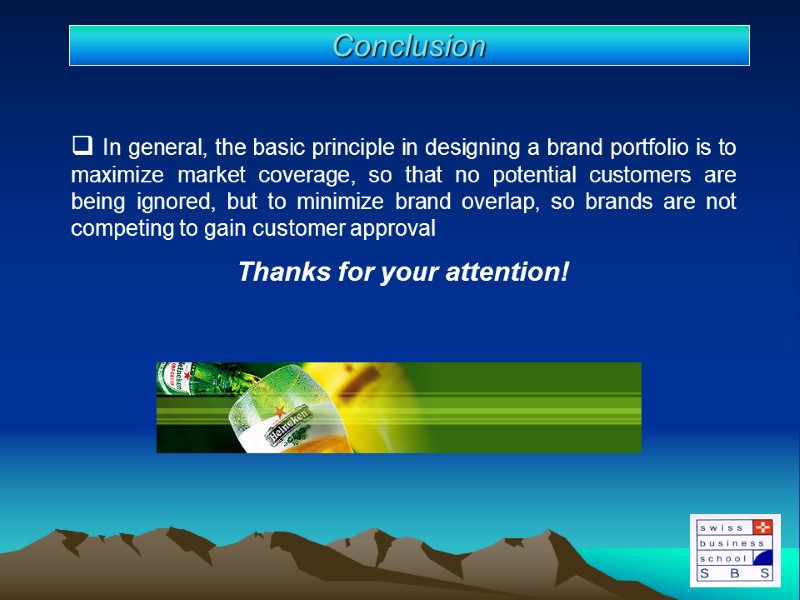 Conclusion

❑ In general, the basic principle in designing a brand portfolio is to maximize market coverage, so that no potential customers are being ignored, but to minimize brand overlap, so brands are not competing to gain customer approval

Thanks for your attention!

Heineken

Heineken

swiss
business
school
S B S